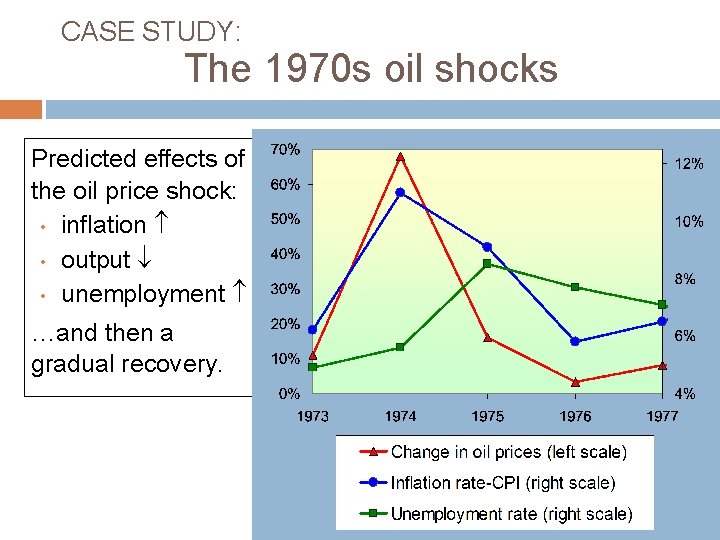 CASE STUDY:
The 1970s oil shocks

Predicted effects of the oil price shock:
• inflation $\uparrow$
• output $\downarrow$
• unemployment $\uparrow$

…and then a gradual recovery.

70%
60%
50%
40%
30%
20%
10%
0%

12%
10%
8%
6%
4%

1973
1974
1975
1976
1977

Change in oil prices (left scale)
Inflation rate-CPI (right scale)
Unemployment rate (right scale)